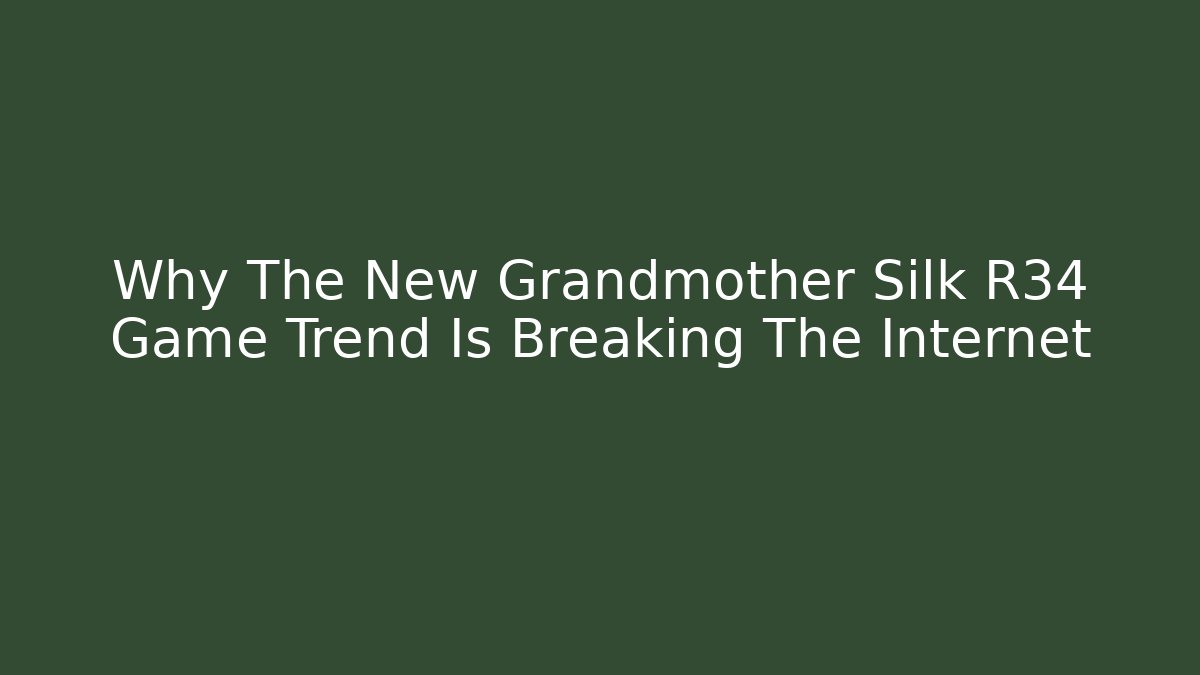 Why The New Grandmother Silk R34 Game Trend Is Breaking The Internet